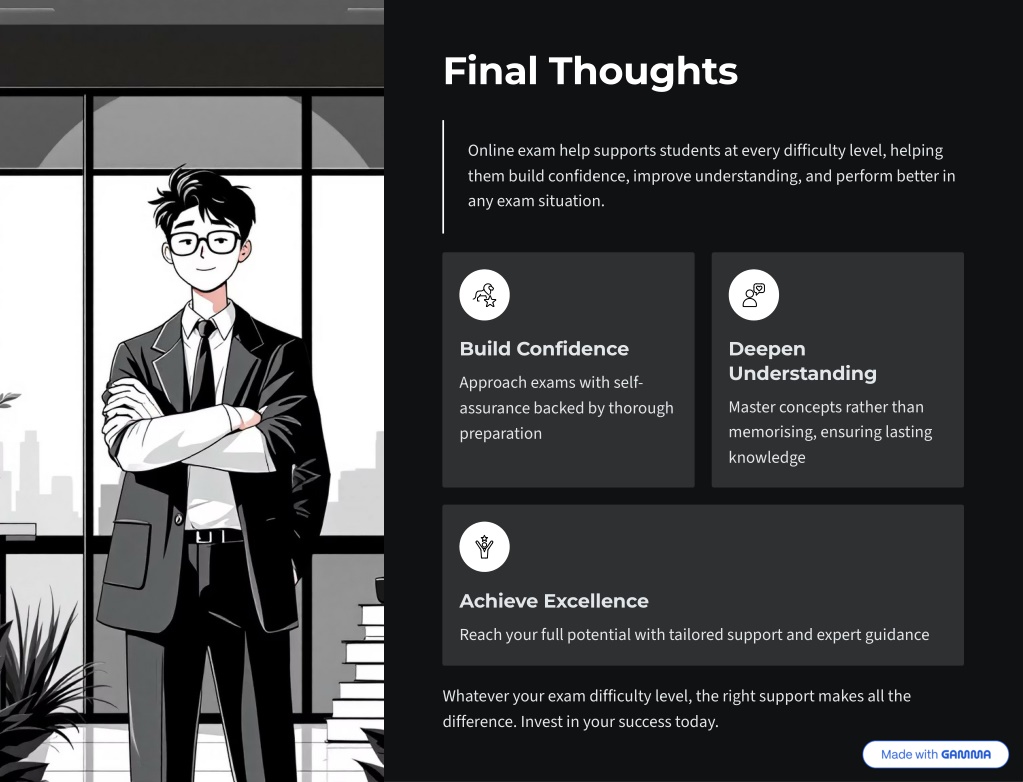 Final Thoughts

Online exam help supports students at every difficulty level, helping them build confidence, improve understanding, and perform better in any exam situation.

Build Confidence

Approach exams with self-assurance backed by thorough preparation

Deepen Understanding

Master concepts rather than memorising, ensuring lasting knowledge

Achieve Excellence

Reach your full potential with tailored support and expert guidance

Whatever your exam difficulty level, the right support makes all the difference. Invest in your success today.

Made with GAMMA